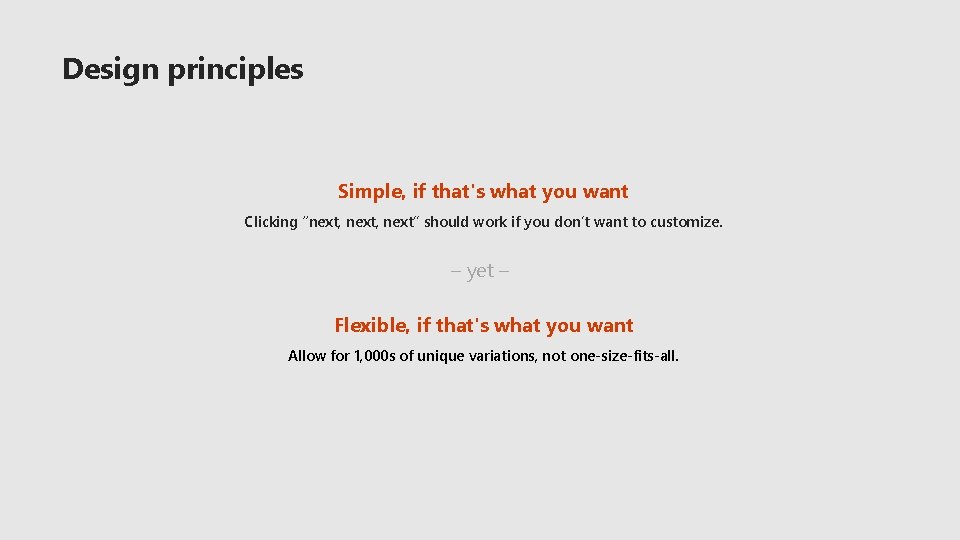 Design principles

Simple, if that's what you want

Clicking "next, next, next" should work if you don't want to customize.

– yet –

Flexible, if that's what you want

Allow for 1,000s of unique variations, not one-size-fits-all.